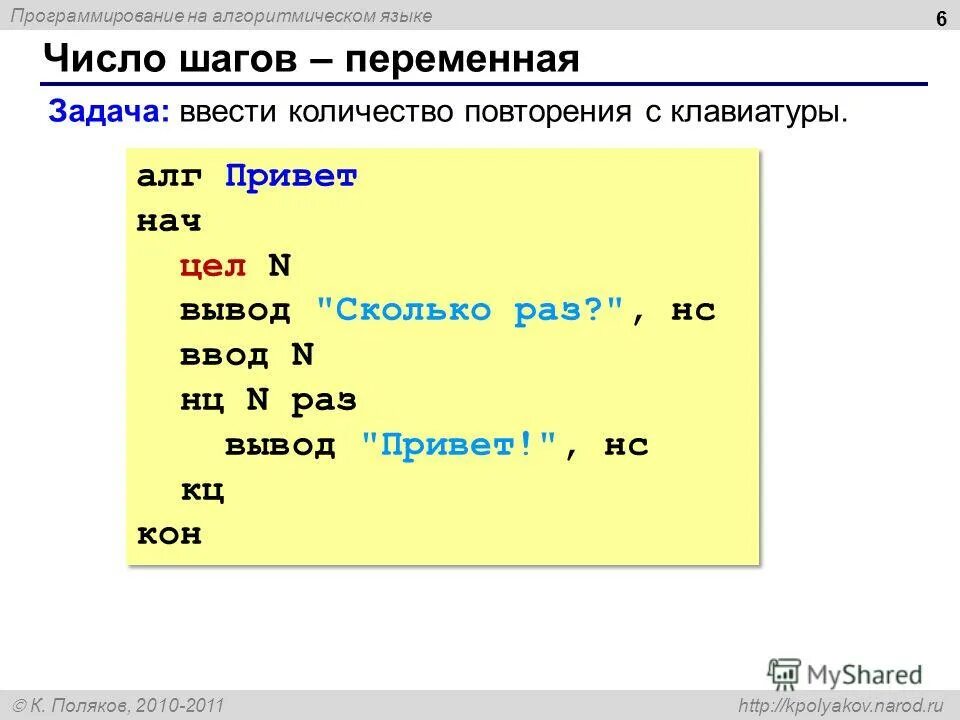 Программирование на алгоритмическом языке

6

Число шагов – переменная

Задача: ввести количество повторения с клавиатуры.

алг Привет
нач
  цел N
  вывод "Сколько раз?", нс
  ввод N
  нц N раз
    вывод "Привет!", нс
  кц
кон

MyShared

© К. Поляков, 2010-2011

http://kpolyakov.narod.ru